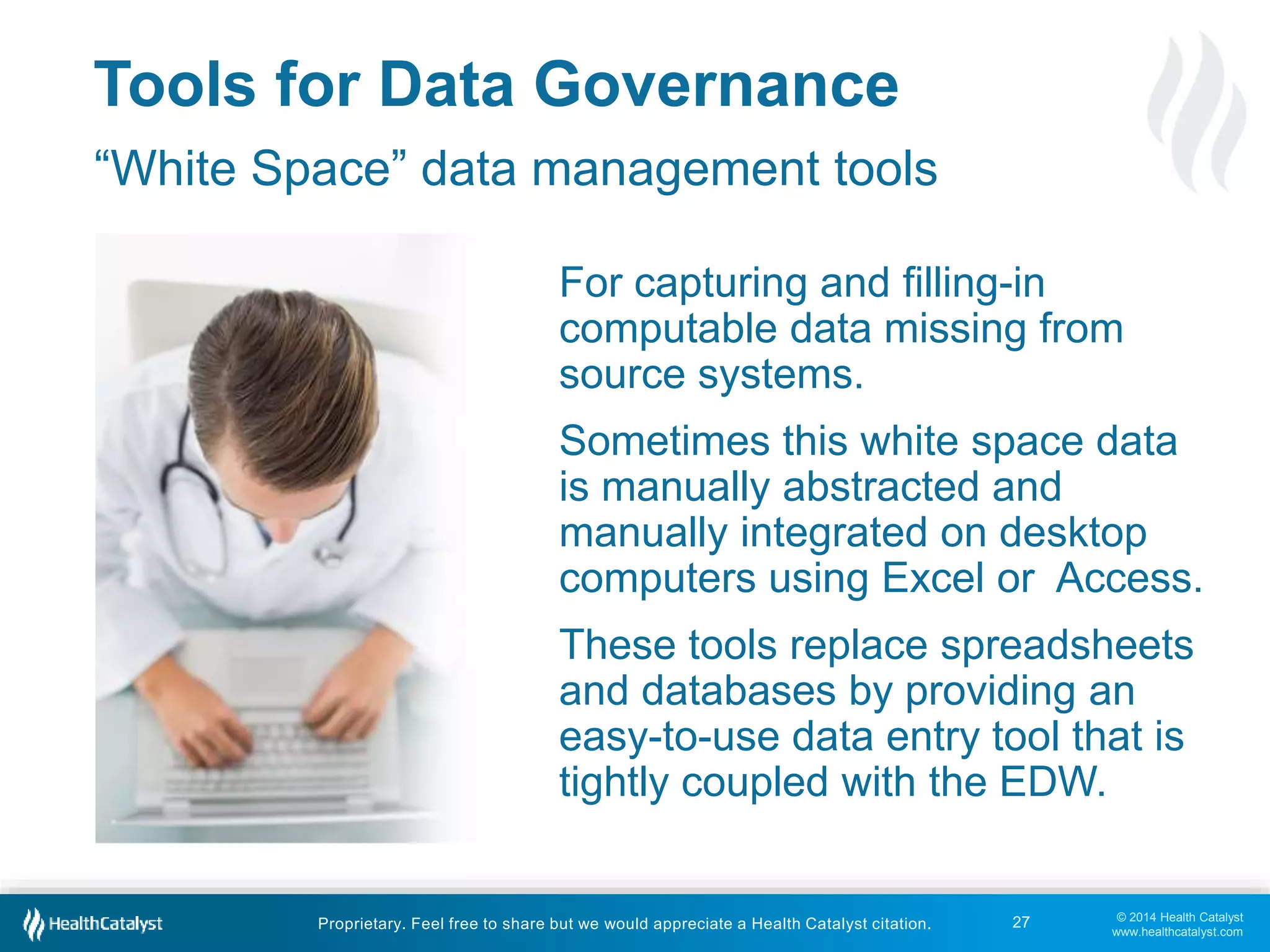 Tools for Data Governance

“White Space” data management tools

For capturing and filling-in computable data missing from source systems.

Sometimes this white space data is manually abstracted and manually integrated on desktop computers using Excel or  Access.

These tools replace spreadsheets and databases by providing an easy-to-use data entry tool that is tightly coupled with the EDW.

HealthCatalyst

Proprietary. Feel free to share but we would appreciate a Health Catalyst citation.

27

© 2014 Health Catalyst
www.healthcatalyst.com